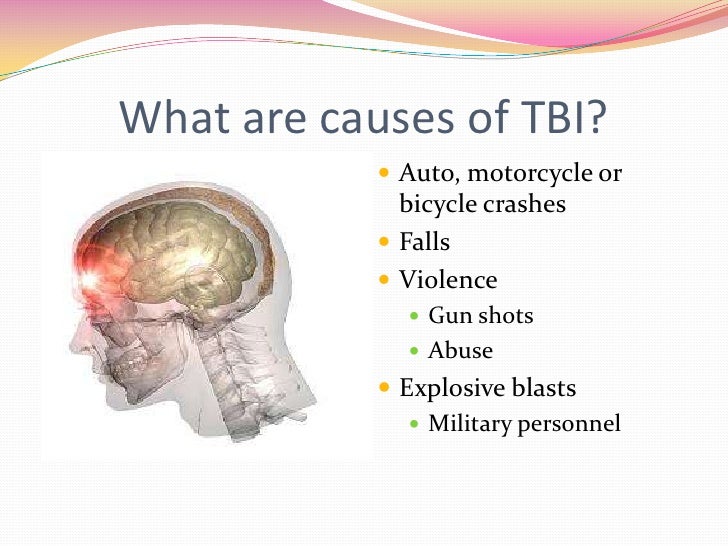 What are causes of TBI?

- Auto, motorcycle or bicycle crashes
- Falls
- Violence
  - Gun shots
  - Abuse
- Explosive blasts
  - Military personnel